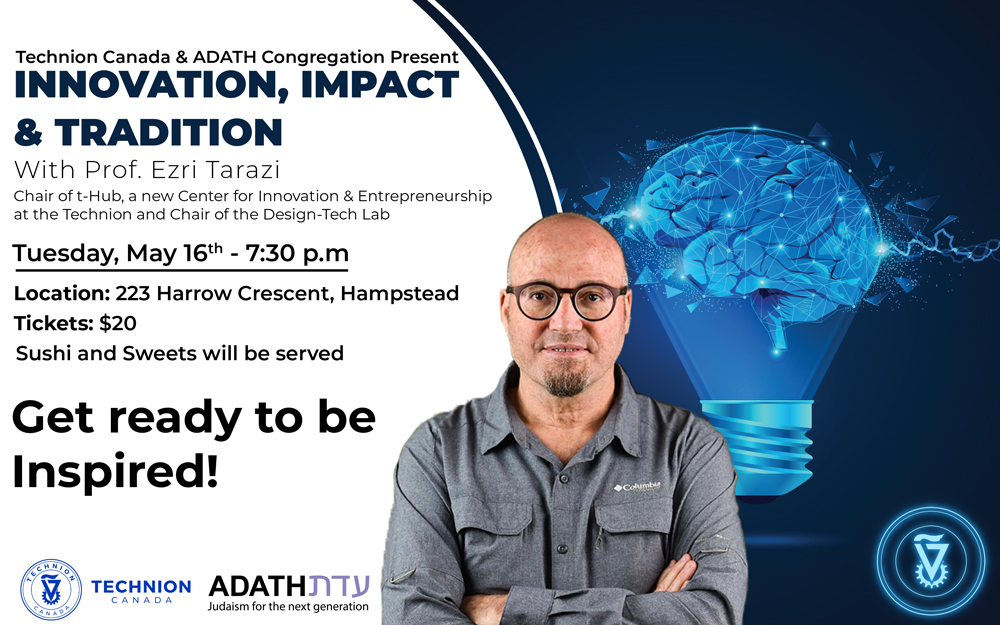 Technion Canada & ADATH Congregation Present

INNOVATION, IMPACT & TRADITION

With Prof. Ezri Tarazi

Chair of t-Hub, a new Center for Innovation & Entrepreneurship at the Technion and Chair of the Design-Tech Lab

Tuesday, May 16$^{th}$ - 7:30 p.m

Location: 223 Harrow Crescent, Hampstead

Tickets: $20

Sushi and Sweets will be served

Get ready to be Inspired!

Columbia

TECHNION CANADA

TECHNION CANADA

ADATH עדת

Judaism for the next generation